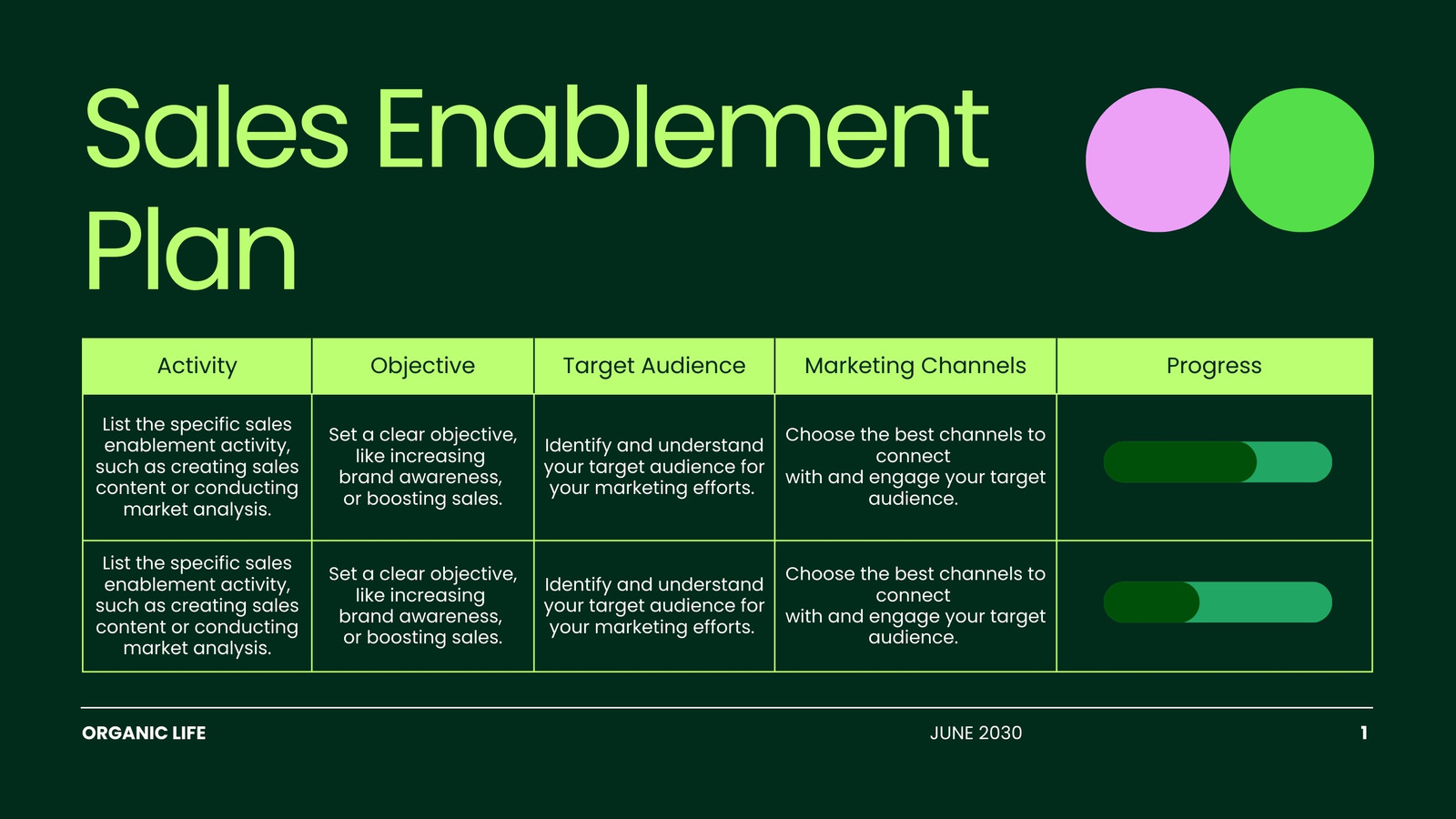 Sales Enablement Plan

| Activity | Objective | Target Audience | Marketing Channels | Progress |
|---|---|---|---|---|
| List the specific sales enablement activity, such as creating sales content or conducting market analysis. | Set a clear objective, like increasing brand awareness, or boosting sales. | Identify and understand your target audience for your marketing efforts. | Choose the best channels to connect with and engage your target audience. | |
| List the specific sales enablement activity, such as creating sales content or conducting market analysis. | Set a clear objective, like increasing brand awareness, or boosting sales. | Identify and understand your target audience for your marketing efforts. | Choose the best channels to connect with and engage your target audience. | |

ORGANIC LIFE
JUNE 2030
1